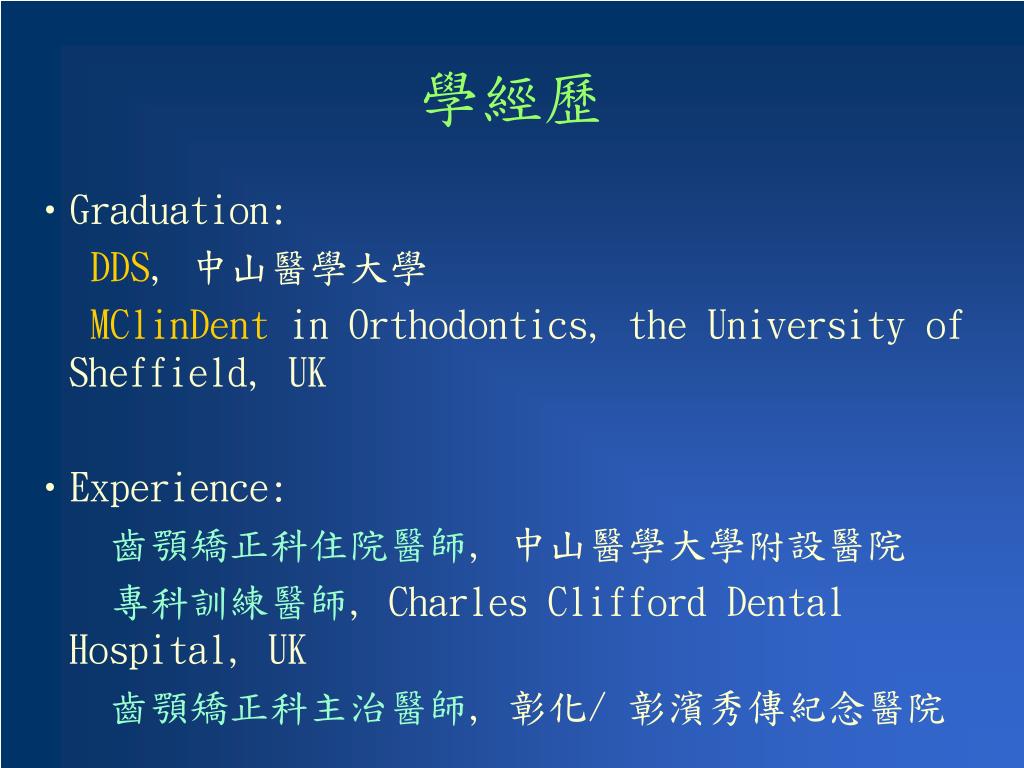 學經歷

• Graduation:
DDS, 中山醫學大學
MClinDent in Orthodontics, the University of Sheffield, UK

• Experience:
齒顎矯正科住院醫師, 中山醫學大學附設醫院
專科訓練醫師, Charles Clifford Dental Hospital, UK
齒顎矯正科主治醫師, 彰化/ 彰濱秀傳紀念醫院